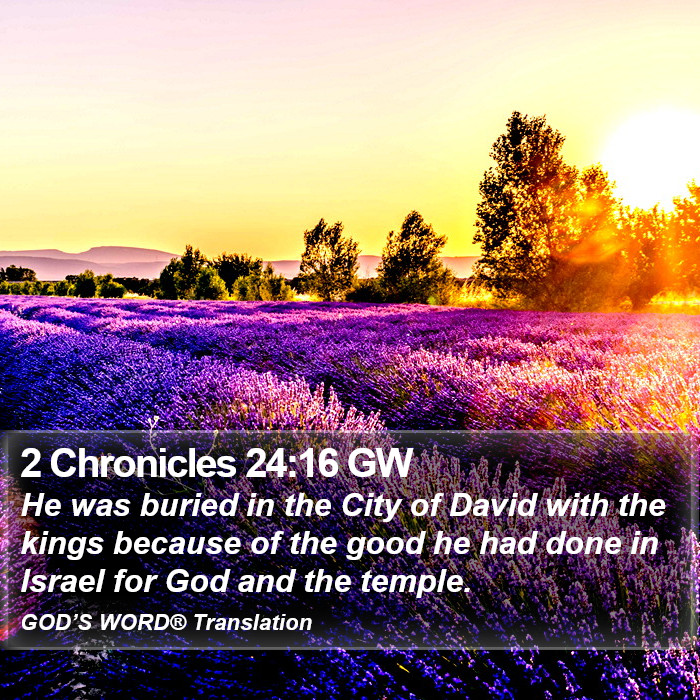 2 Chronicles 24:16 GW
He was buried in the City of David with the kings because of the good he had done in Israel for God and the temple.
GOD'S WORD® Translation